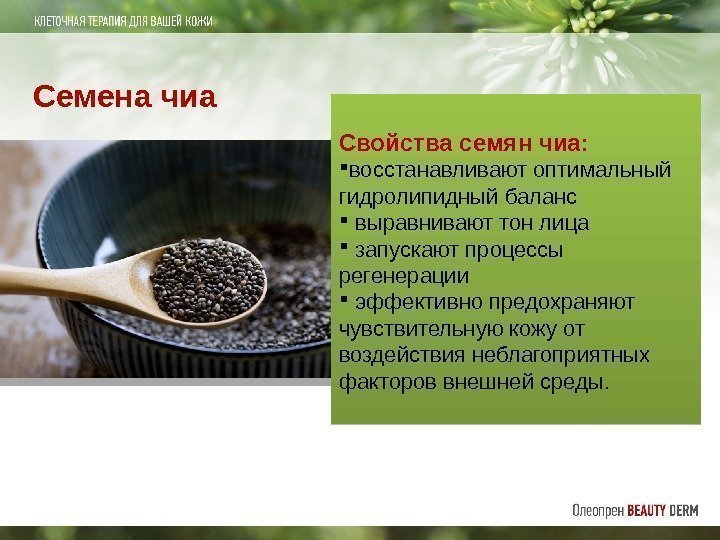 КЛЕТОЧНАЯ ТЕРАПИЯ ДЛЯ ВАШЕЙ КОЖИ

Семена чиа

Свойства семян чиа:
▪восстанавливают оптимальный гидролипидный баланс
▪ выравнивают тон лица
▪ запускают процессы регенерации
▪ эффективно предохраняют чувствительную кожу от воздействия неблагоприятных факторов внешней среды.

Олеопрен BEAUTY DERM